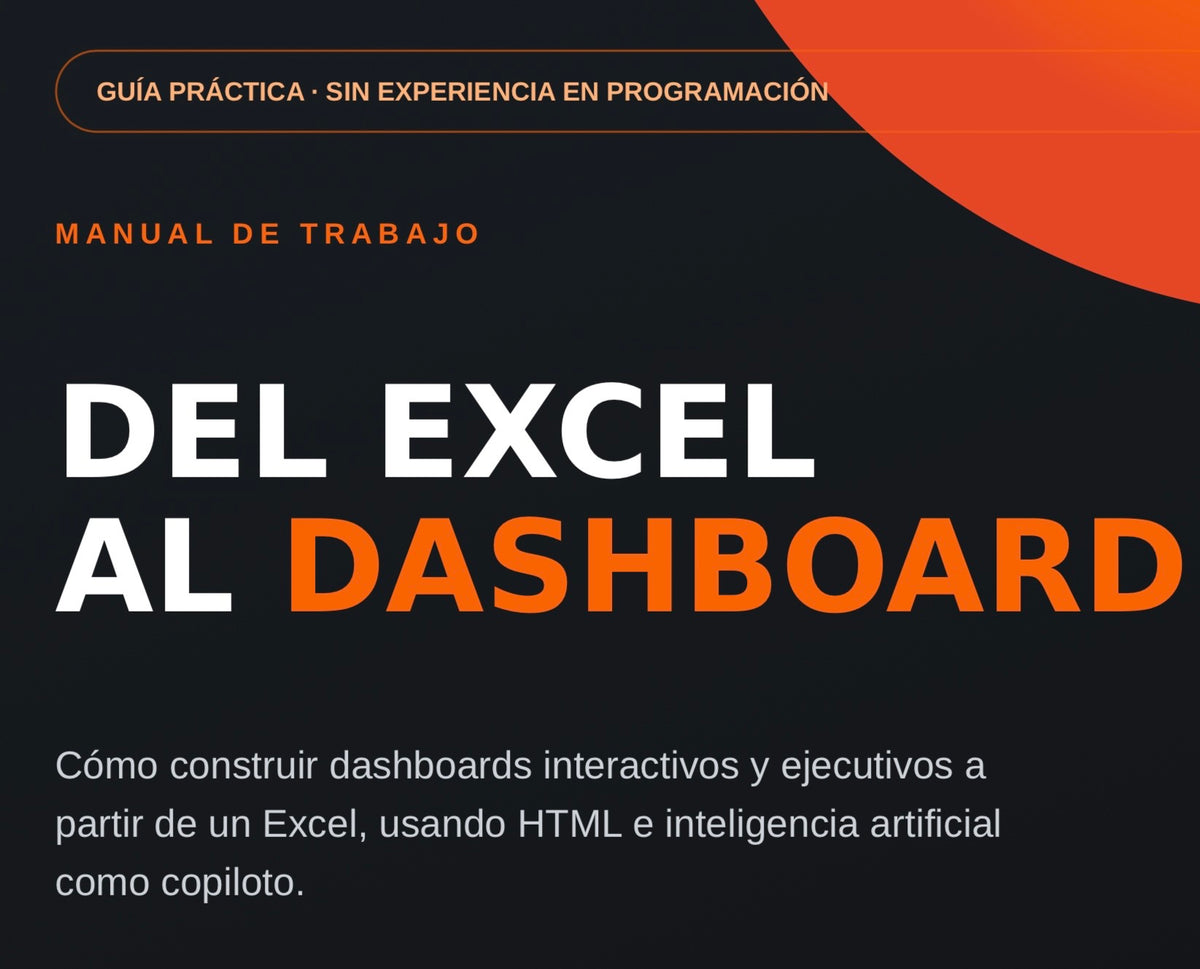 GUÍA PRÁCTICA · SIN EXPERIENCIA EN PROGRAMACIÓN

MANUAL DE TRABAJO

DEL EXCEL
AL DASHBOARD

Cómo construir dashboards interactivos y ejecutivos a partir de un Excel, usando HTML e inteligencia artificial como copiloto.